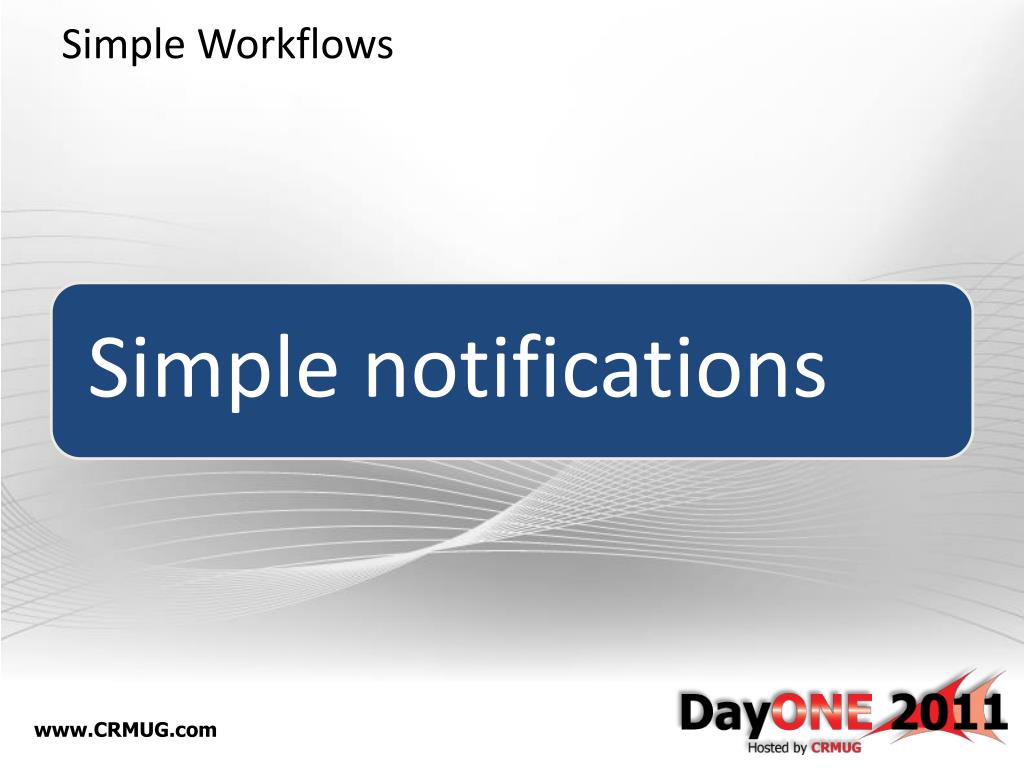 Simple Workflows

Simple notifications

www.CRMUG.com

DayONE 2011
Hosted by CRMUG